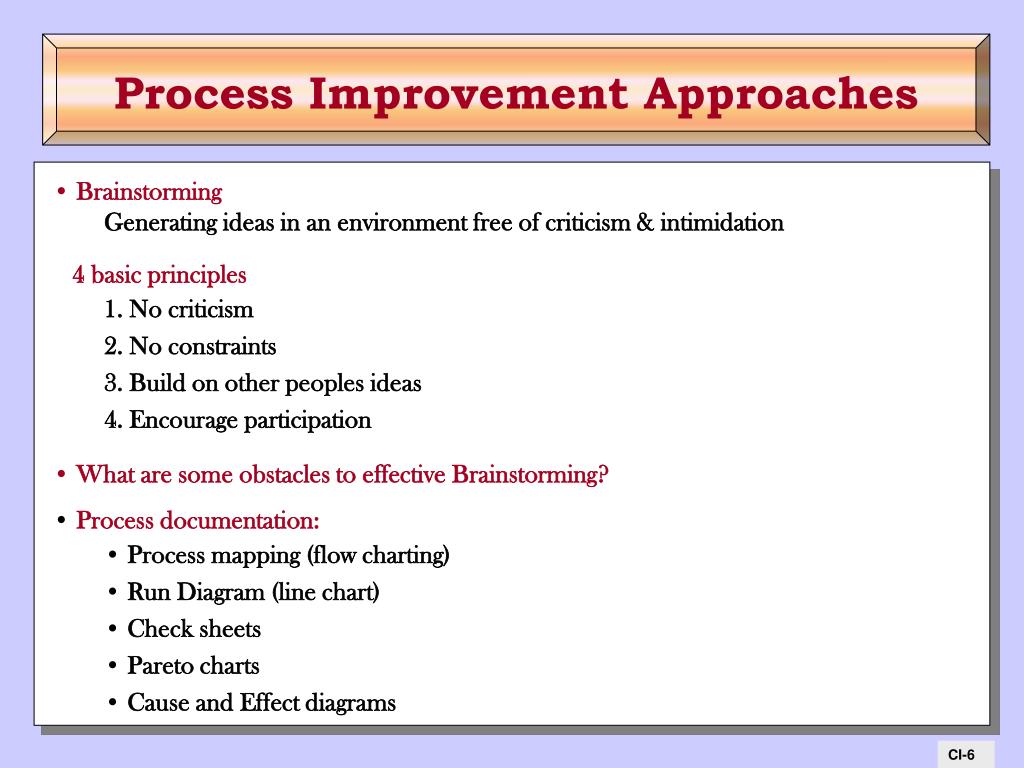 Process Improvement Approaches

• Brainstorming
Generating ideas in an environment free of criticism & intimidation

4 basic principles
1. No criticism
2. No constraints
3. Build on other peoples ideas
4. Encourage participation

• What are some obstacles to effective Brainstorming?

• Process documentation:
• Process mapping (flow charting)
• Run Diagram (line chart)
• Check sheets
• Pareto charts
• Cause and Effect diagrams

CI-6